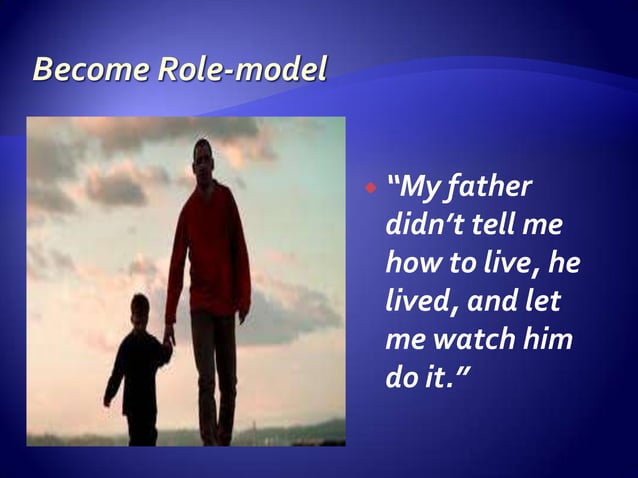 Become Role-model

“My father didn’t tell me how to live, he lived, and let me watch him do it.”